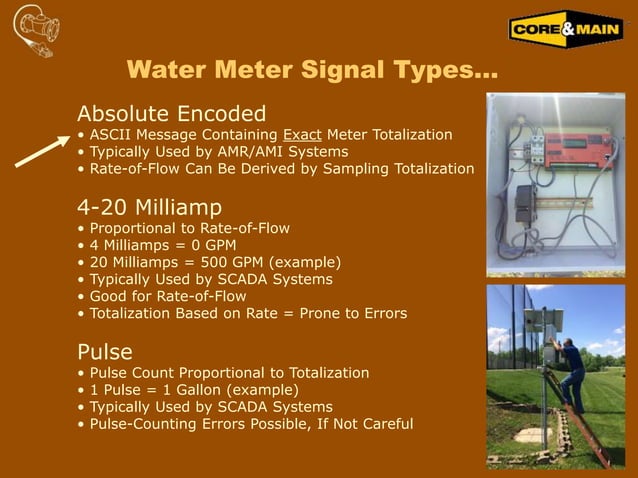 CORE&MAIN

Water Meter Signal Types...

Absolute Encoded
• ASCII Message Containing Exact Meter Totalization
• Typically Used by AMR/AMI Systems
• Rate-of-Flow Can Be Derived by Sampling Totalization

4-20 Milliamp
• Proportional to Rate-of-Flow
• 4 Milliamps = 0 GPM
• 20 Milliamps = 500 GPM (example)
• Typically Used by SCADA Systems
• Good for Rate-of-Flow
• Totalization Based on Rate = Prone to Errors

Pulse
• Pulse Count Proportional to Totalization
• 1 Pulse = 1 Gallon (example)
• Typically Used by SCADA Systems
• Pulse-Counting Errors Possible, If Not Careful